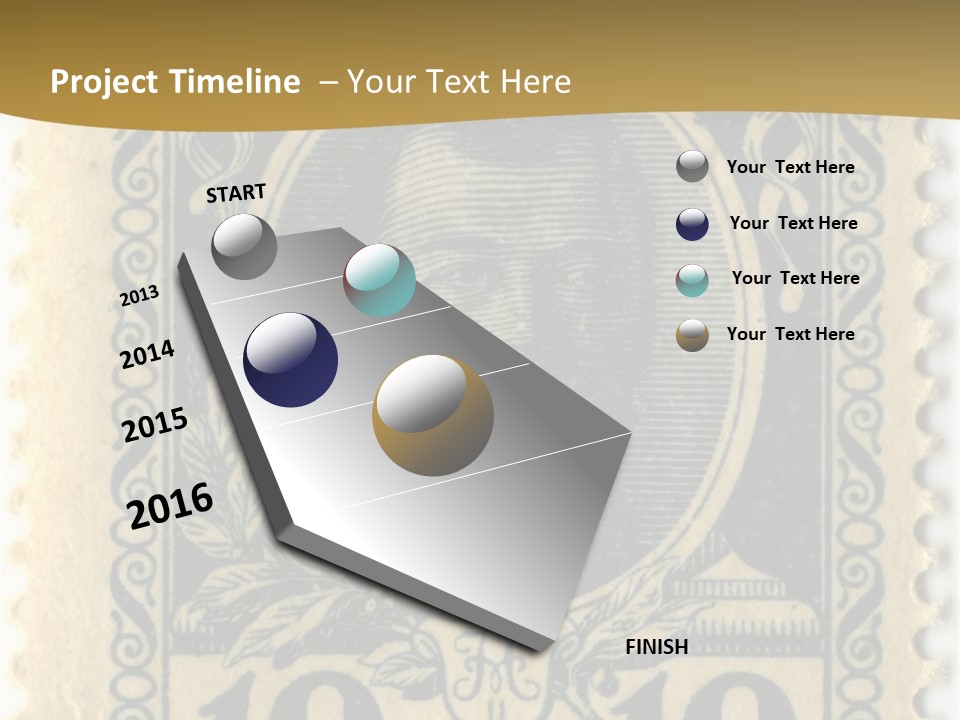 Project Timeline – Your Text Here

START

2013

2014

2015

2016

FINISH

Your Text Here

Your Text Here

Your Text Here

Your Text Here